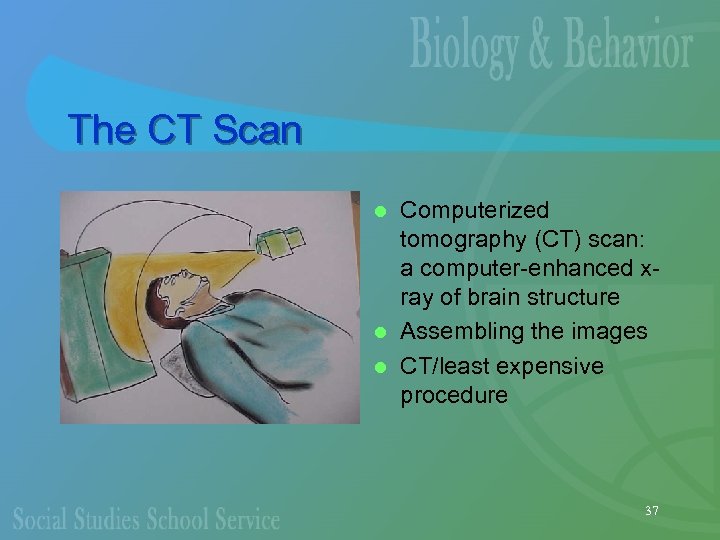 Biology & Behavior

The CT Scan

- Computerized tomography (CT) scan: a computer-enhanced x-ray of brain structure
- Assembling the images
- CT/least expensive procedure

Social Studies School Service

37